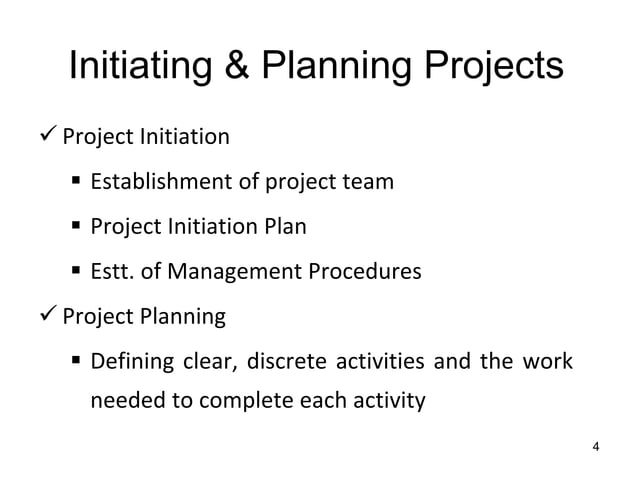 Initiating & Planning Projects

✓ Project Initiation

▪ Establishment of project team

▪ Project Initiation Plan

▪ Estt. of Management Procedures

✓ Project Planning

▪ Defining clear, discrete activities and the work needed to complete each activity

4